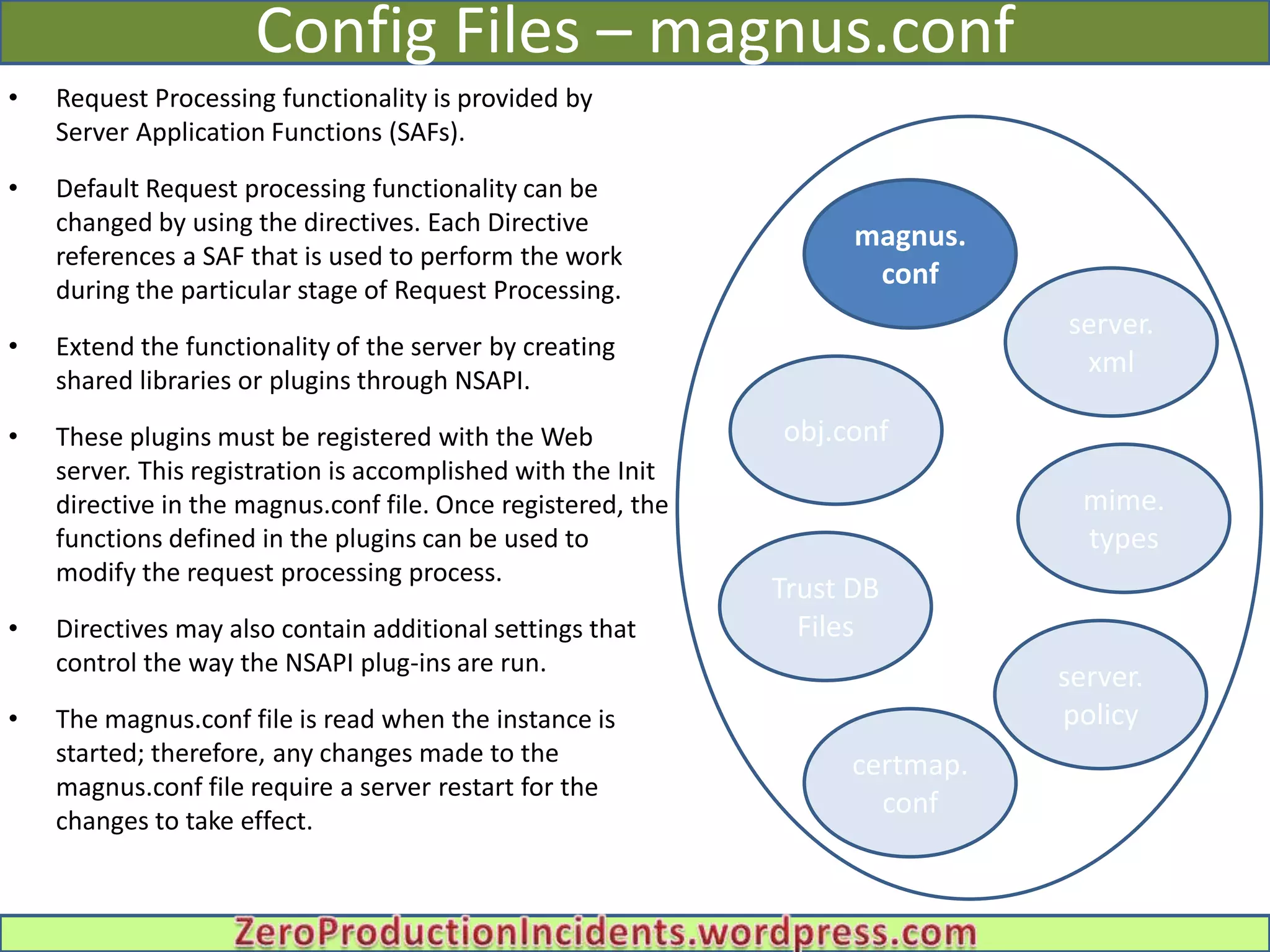 Config Files – magnus.conf

• Request Processing functionality is provided by Server Application Functions (SAFs).

• Default Request processing functionality can be changed by using the directives. Each Directive references a SAF that is used to perform the work during the particular stage of Request Processing.

• Extend the functionality of the server by creating shared libraries or plugins through NSAPI.

• These plugins must be registered with the Web server. This registration is accomplished with the Init directive in the magnus.conf file. Once registered, the functions defined in the plugins can be used to modify the request processing process.

• Directives may also contain additional settings that control the way the NSAPI plug-ins are run.

• The magnus.conf file is read when the instance is started; therefore, any changes made to the magnus.conf file require a server restart for the changes to take effect.

magnus. conf

server. xml

obj.conf

mime. types

Trust DB Files

server. policy

certmap. conf

ZeroProductionIncidents.wordpress.com